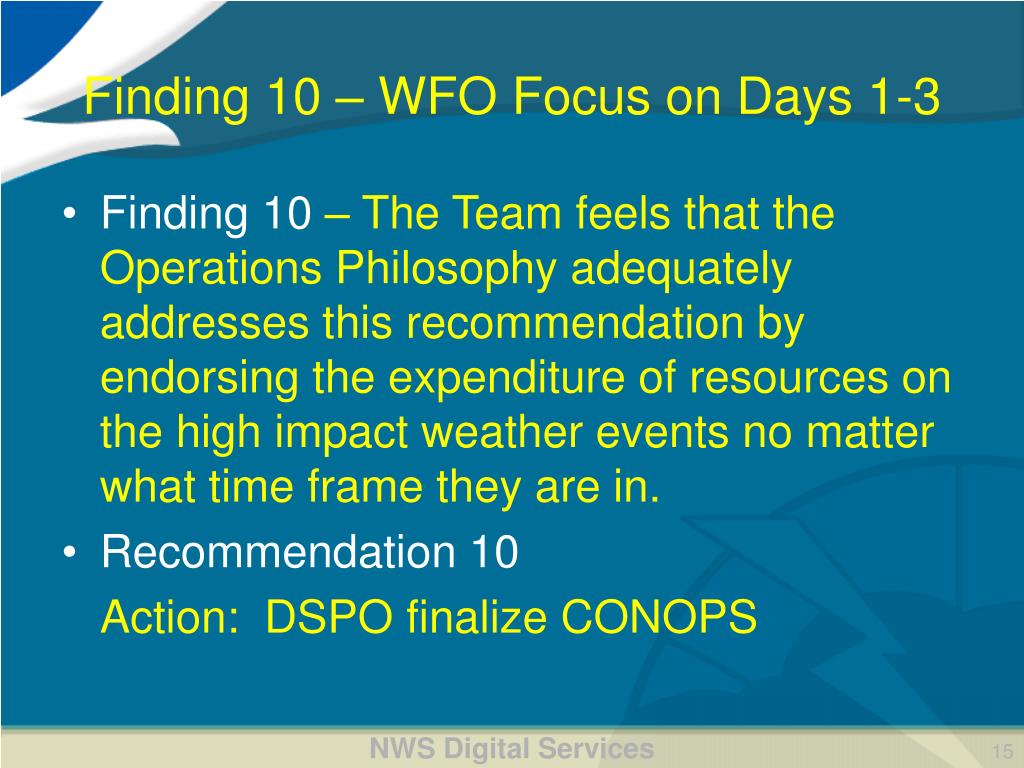 Finding 10 – WFO Focus on Days 1-3

• Finding 10 – The Team feels that the Operations Philosophy adequately addresses this recommendation by endorsing the expenditure of resources on the high impact weather events no matter what time frame they are in.
• Recommendation 10
Action: DSPO finalize CONOPS

NWS Digital Services

15